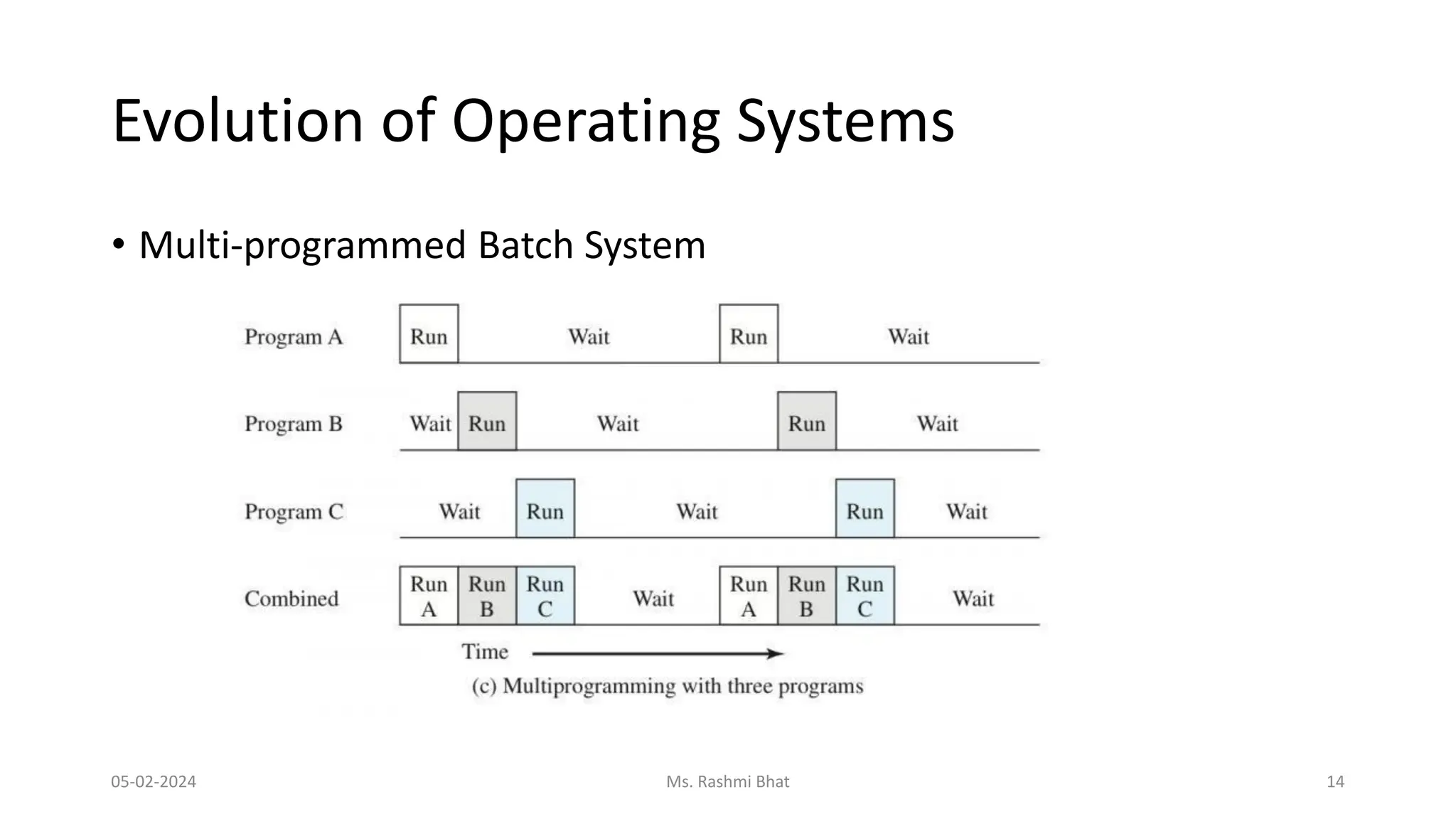 Evolution of Operating Systems

• Multi-programmed Batch System

Program A Run Wait Run Wait

Program B Wait Run Wait Run Wait

Program C Wait Run Wait Run Wait

Combined Run A Run B Run C Wait Run A Run B Run C Wait

Time

(c) Multiprogramming with three programs

05-02-2024 Ms. Rashmi Bhat 14